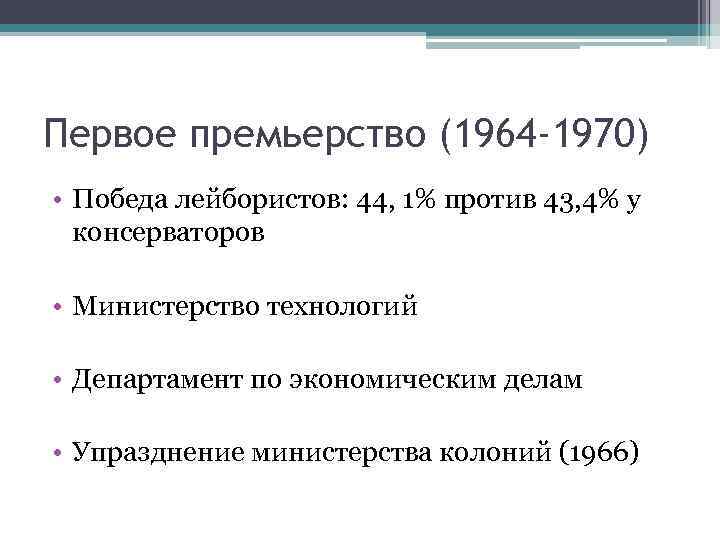 Первое премьерство (1964-1970)

• Победа лейбористов: 44, 1% против 43,4% у консерваторов

• Министерство технологий

• Департамент по экономическим делам

• Упразднение министерства колоний (1966)